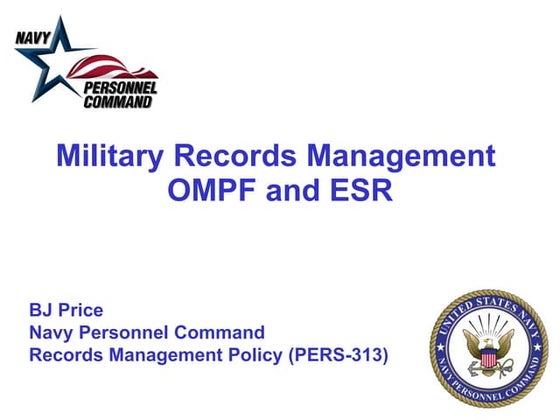 NAVY
PERSONNEL
COMMAND

Military Records Management
OMPF and ESR

BJ Price
Navy Personnel Command
Records Management Policy (PERS-313)

UNITED STATES NAVY
NAVY PERSONNEL COMMAND